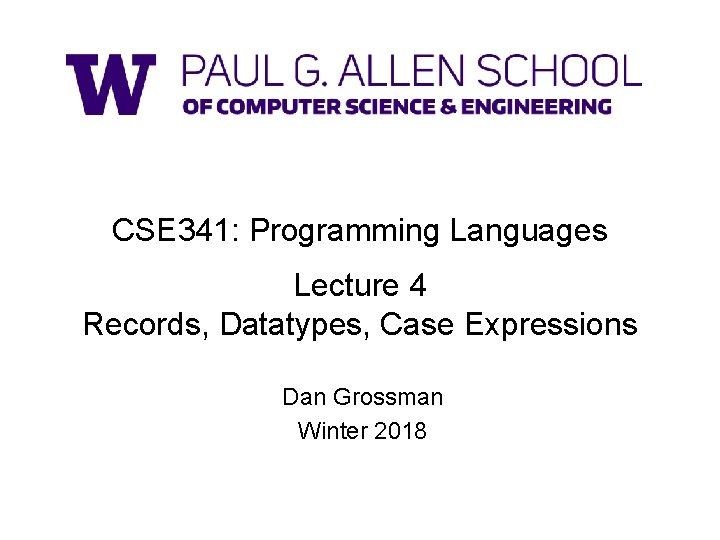 W PAUL G. ALLEN SCHOOL
OF COMPUTER SCIENCE & ENGINEERING

CSE341: Programming Languages

Lecture 4
Records, Datatypes, Case Expressions

Dan Grossman
Winter 2018